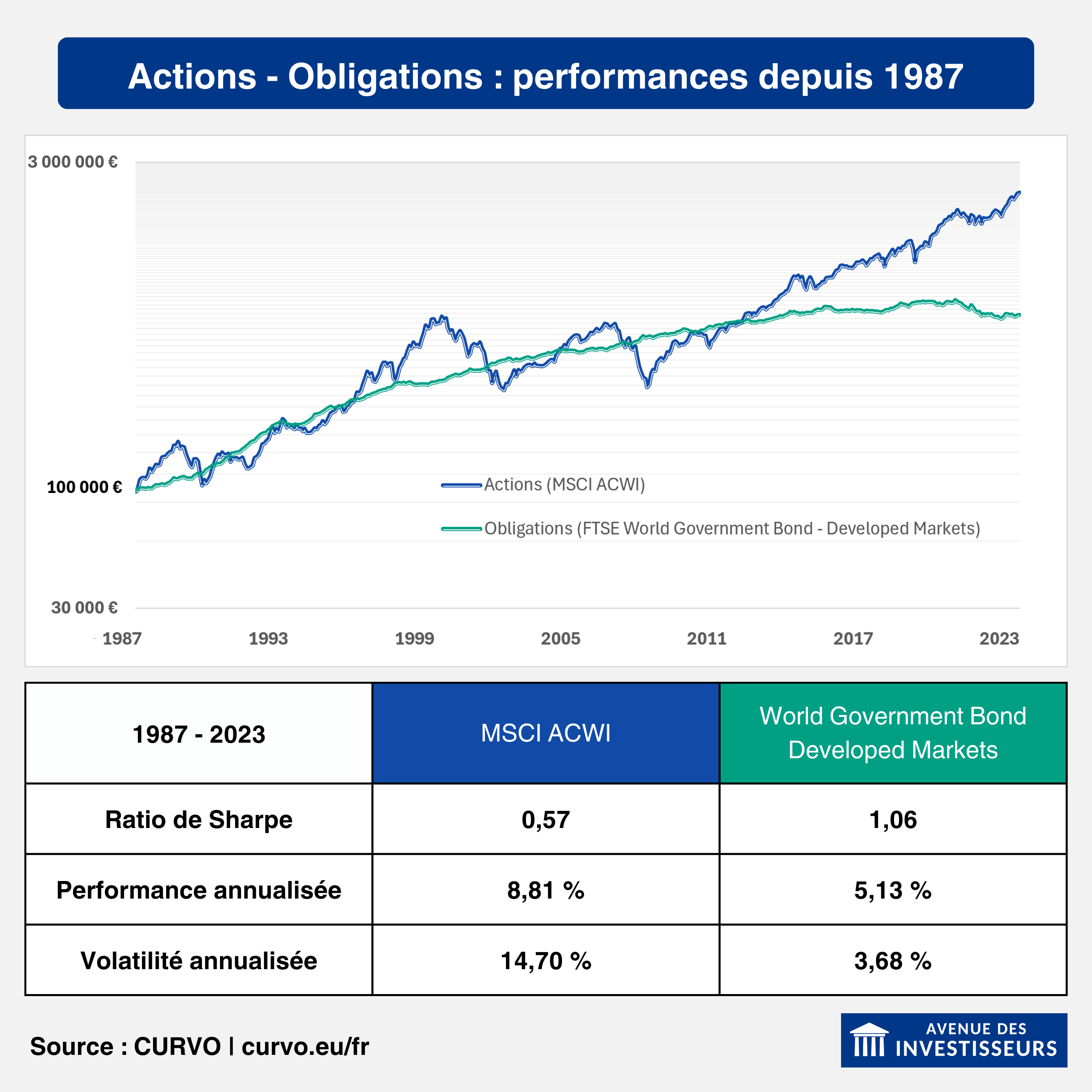 Actions - Obligations : performances depuis 1987

3 000 000 €
100 000 €
30 000 €

Actions (MSCI ACWI)
Obligations (FTSE World Government Bond - Developed Markets)

1987
1993
1999
2005
2011
2017
2023

| 1987 - 2023 | MSCI ACWI | World Government Bond Developed Markets |
|---|---|---|
| Ratio de Sharpe | 0,57 | 1,06 |
| Performance annualisée | 8,81 % | 5,13 % |
| Volatilité annualisée | 14,70 % | 3,68 % |

Source : CURVO | curvo.eu/fr

AVENUE DES INVESTISSEURS